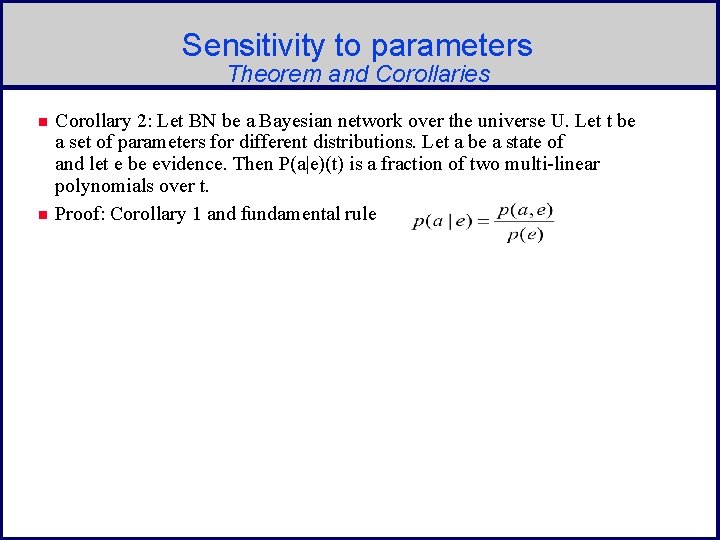 Sensitivity to parameters
Theorem and Corollaries

Corollary 2: Let BN be a Bayesian network over the universe U. Let t be a set of parameters for different distributions. Let a be a state of and let e be evidence. Then P(a|e)(t) is a fraction of two multi-linear polynomials over t.

Proof: Corollary 1 and fundamental rule $p(a \mid e) = \frac{p(a,e)}{p(e)}$